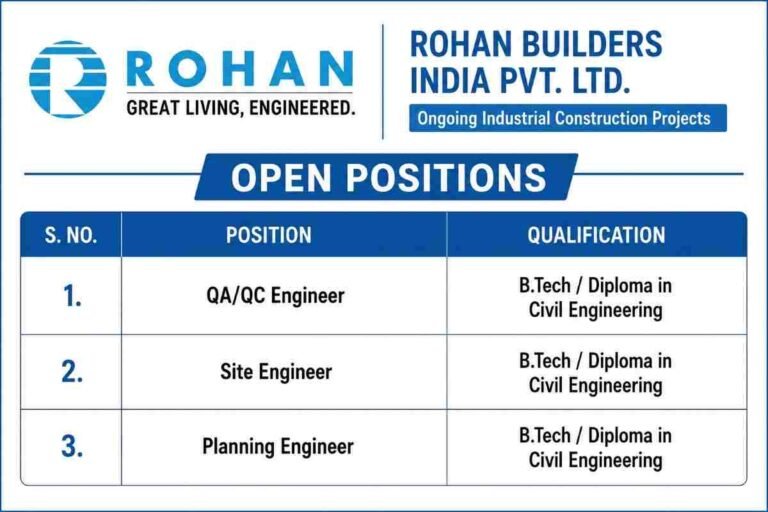 ROHAN
GREAT LIVING, ENGINEERED.

ROHAN BUILDERS INDIA PVT. LTD.

Ongoing Industrial Construction Projects

OPEN POSITIONS

| S. NO. | POSITION | QUALIFICATION |
|---|---|---|
| 1. | QA/QC Engineer | B.Tech / Diploma in Civil Engineering |
| 2. | Site Engineer | B.Tech / Diploma in Civil Engineering |
| 3. | Planning Engineer | B.Tech / Diploma in Civil Engineering |